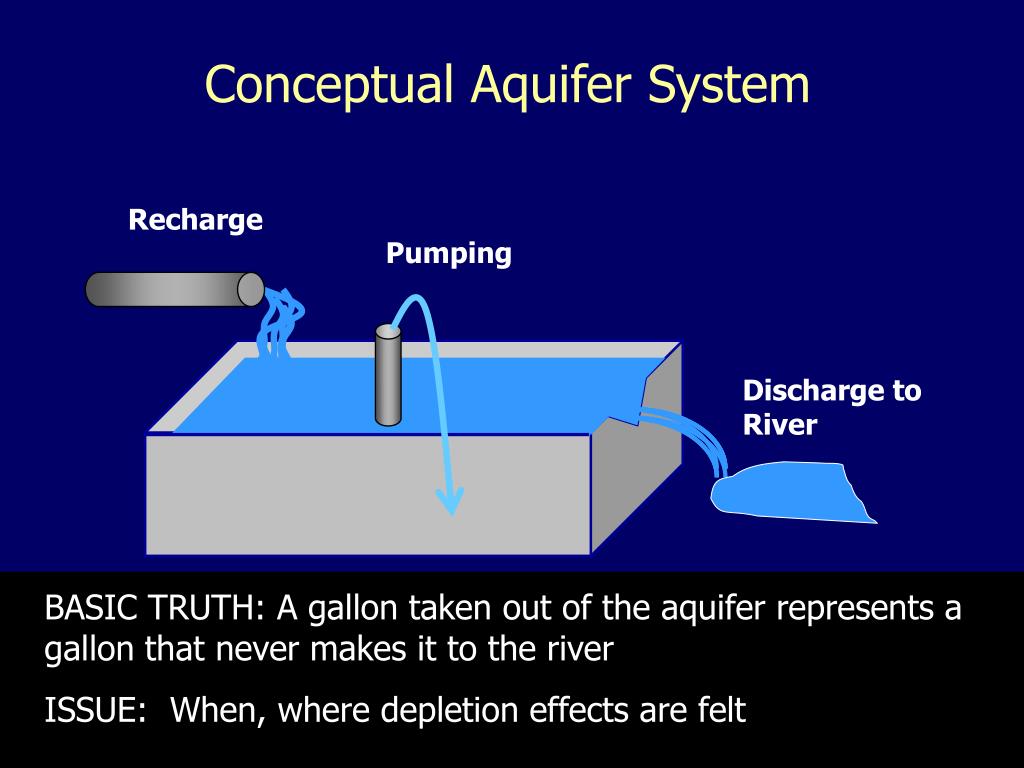 Conceptual Aquifer System

Recharge

Pumping

Discharge to River

BASIC TRUTH: A gallon taken out of the aquifer represents a gallon that never makes it to the river

ISSUE: When, where depletion effects are felt